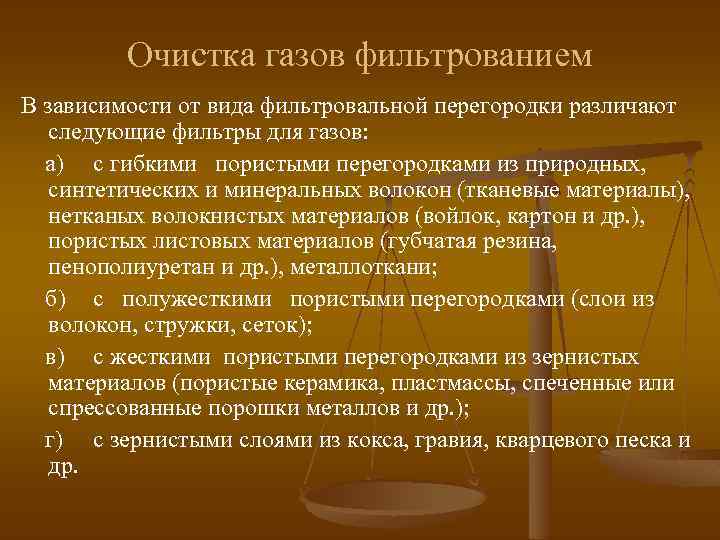 Очистка газов фильтрованием

В зависимости от вида фильтровальной перегородки различают следующие фильтры для газов:

а) с гибкими пористыми перегородками из природных, синтетических и минеральных волокон (тканевые материалы), нетканых волокнистых материалов (войлок, картон и др.), пористых листовых материалов (губчатая резина, пенополиуретан и др.), металлоткани;

б) с полужесткими пористыми перегородками (слои из волокон, стружки, сеток);

в) с жесткими пористыми перегородками из зернистых материалов (пористые керамика, пластмассы, спеченные или спрессованные порошки металлов и др.);

г) с зернистыми слоями из кокса, гравия, кварцевого песка и др.